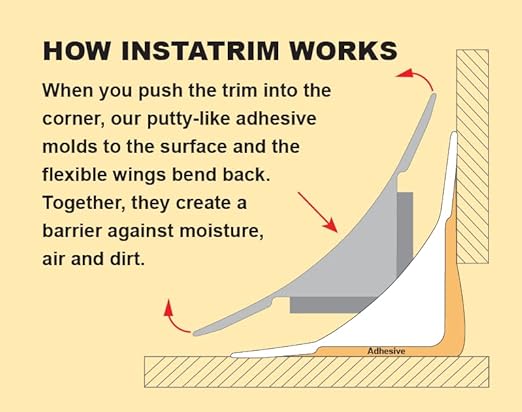 HOW INSTATRIM WORKS

When you push the trim into the corner, our putty-like adhesive molds to the surface and the flexible wings bend back. Together, they create a barrier against moisture, air and dirt.

Adhesive